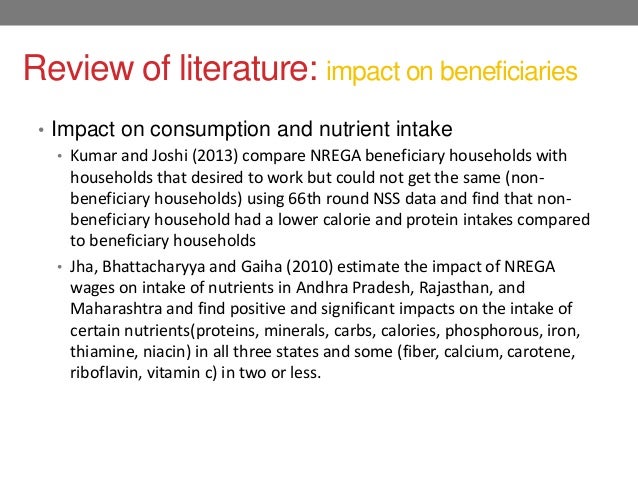 Review of literature: impact on beneficiaries

• Impact on consumption and nutrient intake

• Kumar and Joshi (2013) compare NREGA beneficiary households with households that desired to work but could not get the same (non-beneficiary households) using 66th round NSS data and find that non-beneficiary household had a lower calorie and protein intakes compared to beneficiary households

• Jha, Bhattacharyya and Gaiha (2010) estimate the impact of NREGA wages on intake of nutrients in Andhra Pradesh, Rajasthan, and Maharashtra and find positive and significant impacts on the intake of certain nutrients(proteins, minerals, carbs, calories, phosphorous, iron, thiamine, niacin) in all three states and some (fiber, calcium, carotene, riboflavin, vitamin c) in two or less.